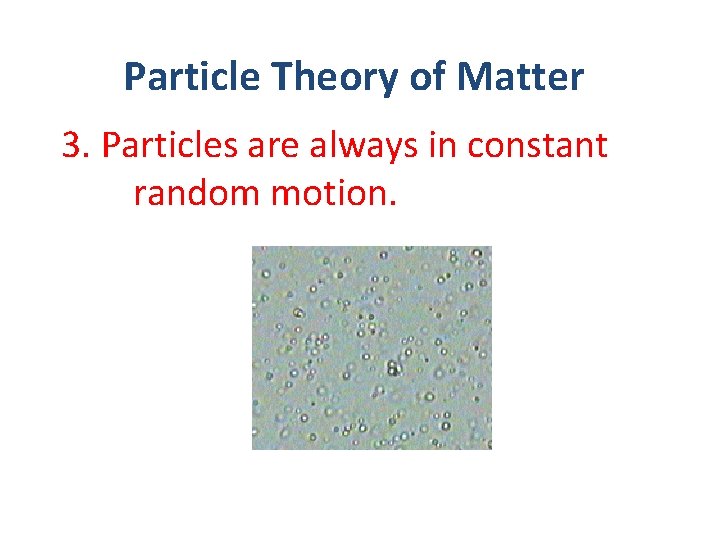 Particle Theory of Matter

3. Particles are always in constant random motion.